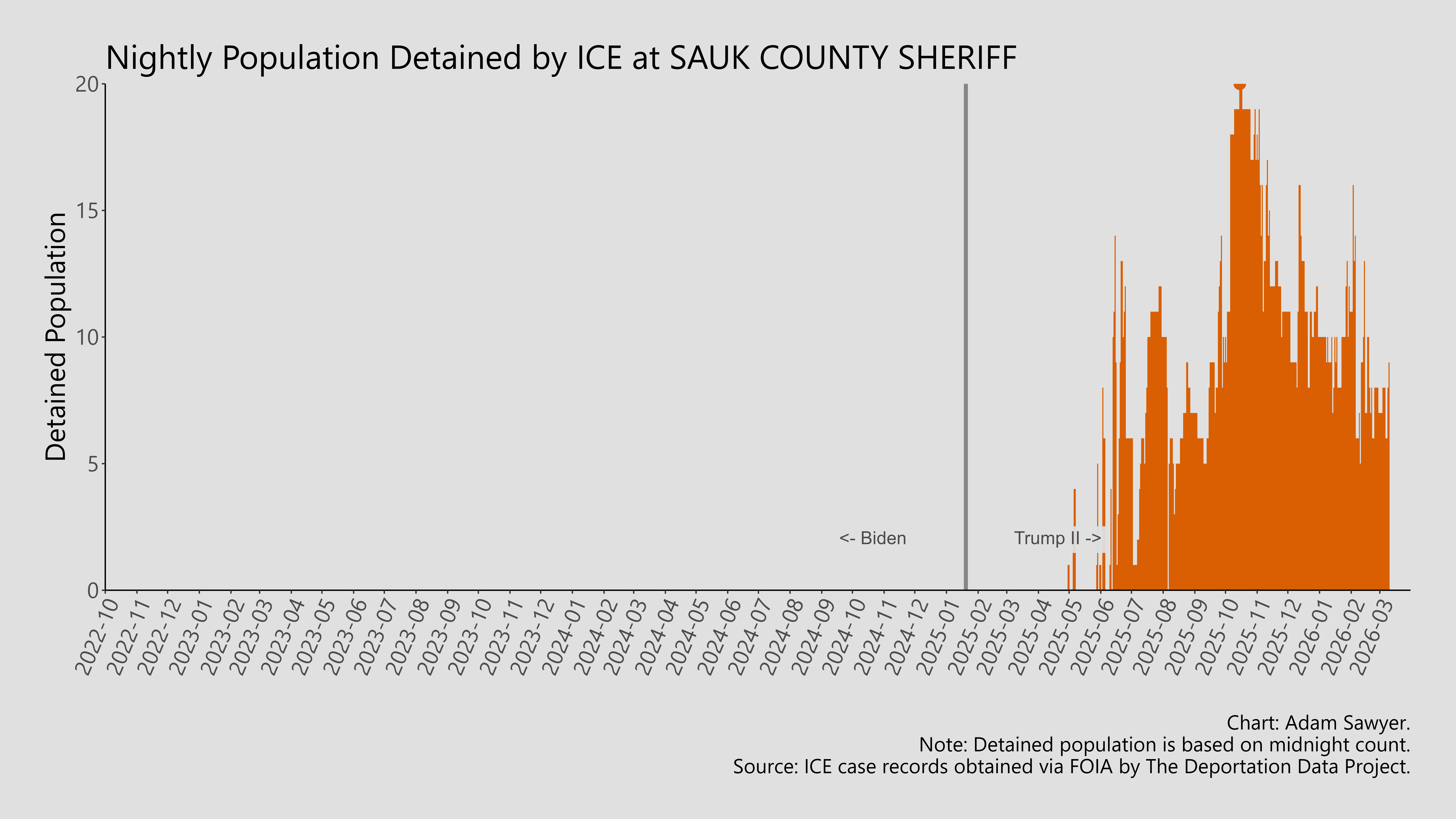 Nightly Population Detained by ICE at SAUK COUNTY SHERIFF

Detained Population

20
15
10
5
0

<- Biden
Trump II ->

2022-10
2022-11
2022-12
2023-01
2023-02
2023-03
2023-04
2023-05
2023-06
2023-07
2023-08
2023-09
2023-10
2023-11
2023-12
2024-01
2024-02
2024-03
2024-04
2024-05
2024-06
2024-07
2024-08
2024-09
2024-10
2024-11
2024-12
2025-01
2025-02
2025-03
2025-04
2025-05
2025-06
2025-07
2025-08
2025-09
2025-10
2025-11
2025-12
2026-01
2026-02
2026-03

Chart: Adam Sawyer.
Note: Detained population is based on midnight count.
Source: ICE case records obtained via FOIA by The Deportation Data Project.